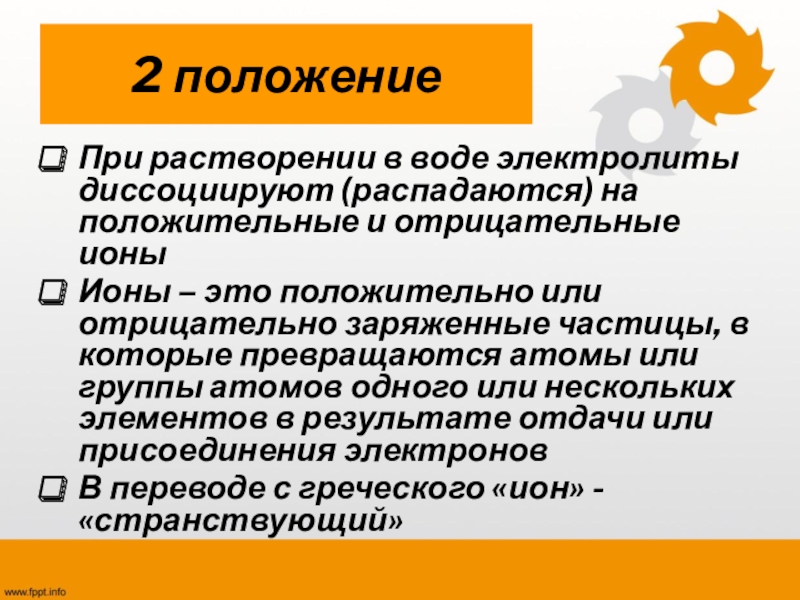 2 положение

При растворении в воде электролиты диссоциируют (распадаются) на положительные и отрицательные ионы

Ионы – это положительно или отрицательно заряженные частицы, в которые превращаются атомы или группы атомов одного или нескольких элементов в результате отдачи или присоединения электронов

В переводе с греческого «ион» - «странствующий»

www.fppt.info